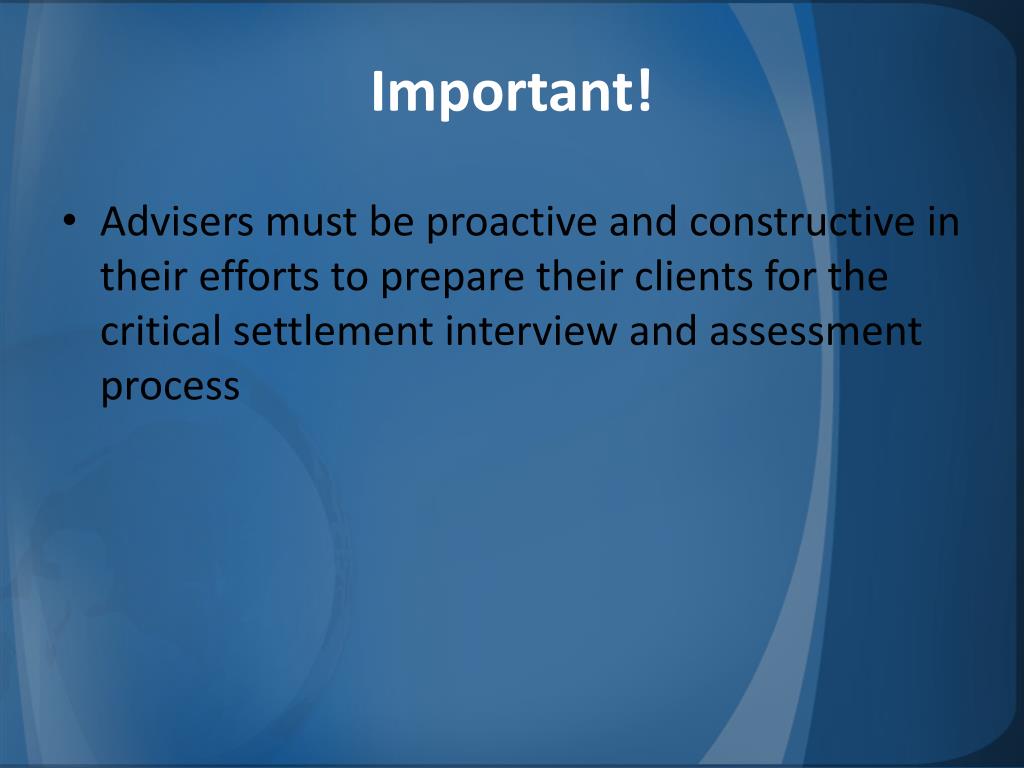 Important!

• Advisers must be proactive and constructive in their efforts to prepare their clients for the critical settlement interview and assessment process